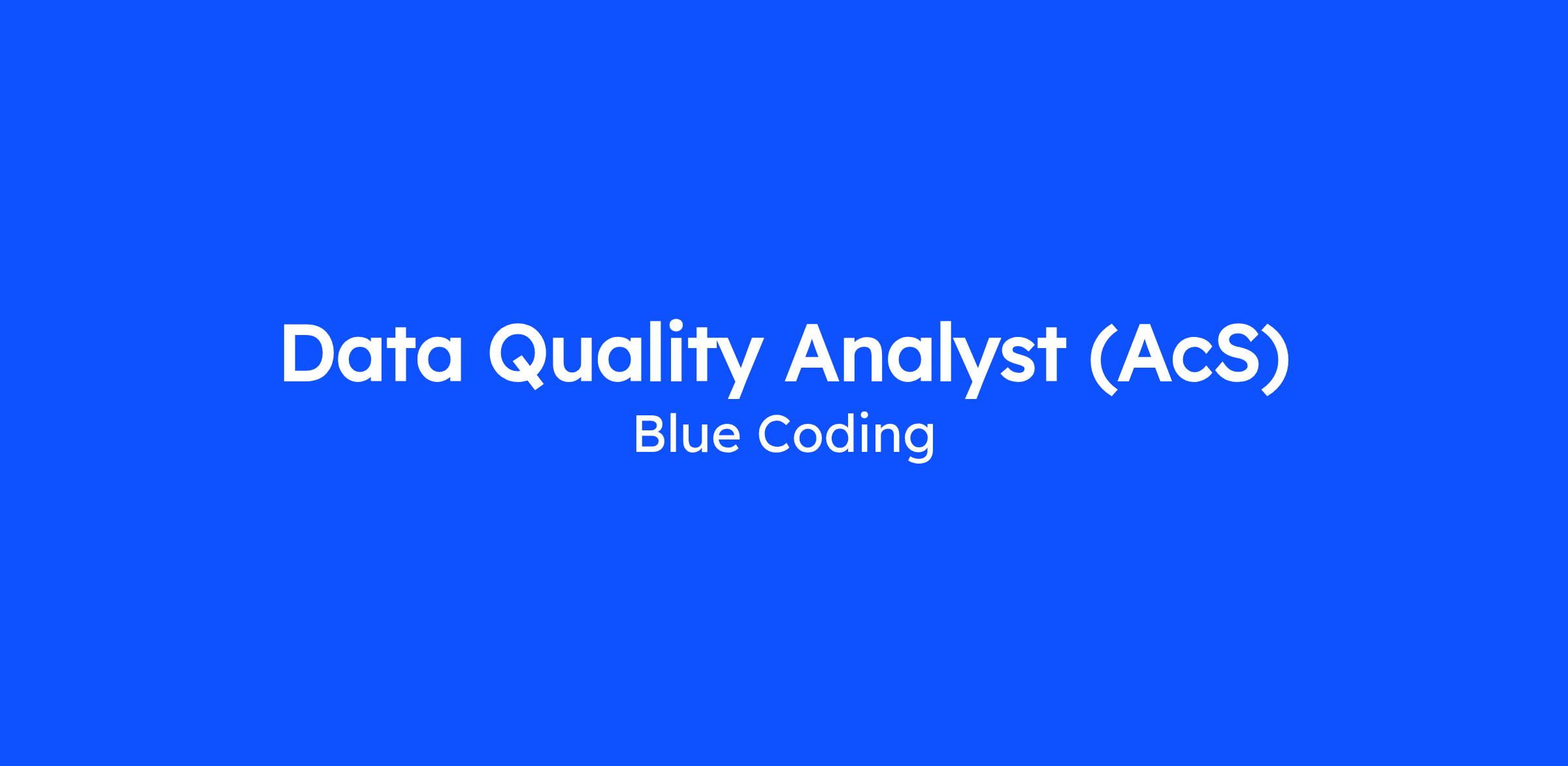 Data Quality Analyst (AcS)
Blue Coding